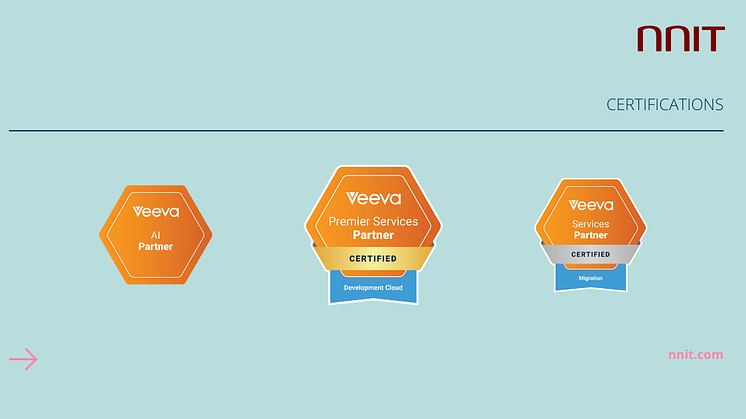 NNIT

CERTIFICATIONS

Veeva
AI
Partner

Veeva
Premier Services
Partner
CERTIFIED
Development Cloud

Veeva
Services
Partner
CERTIFIED
Migration

nnit.com